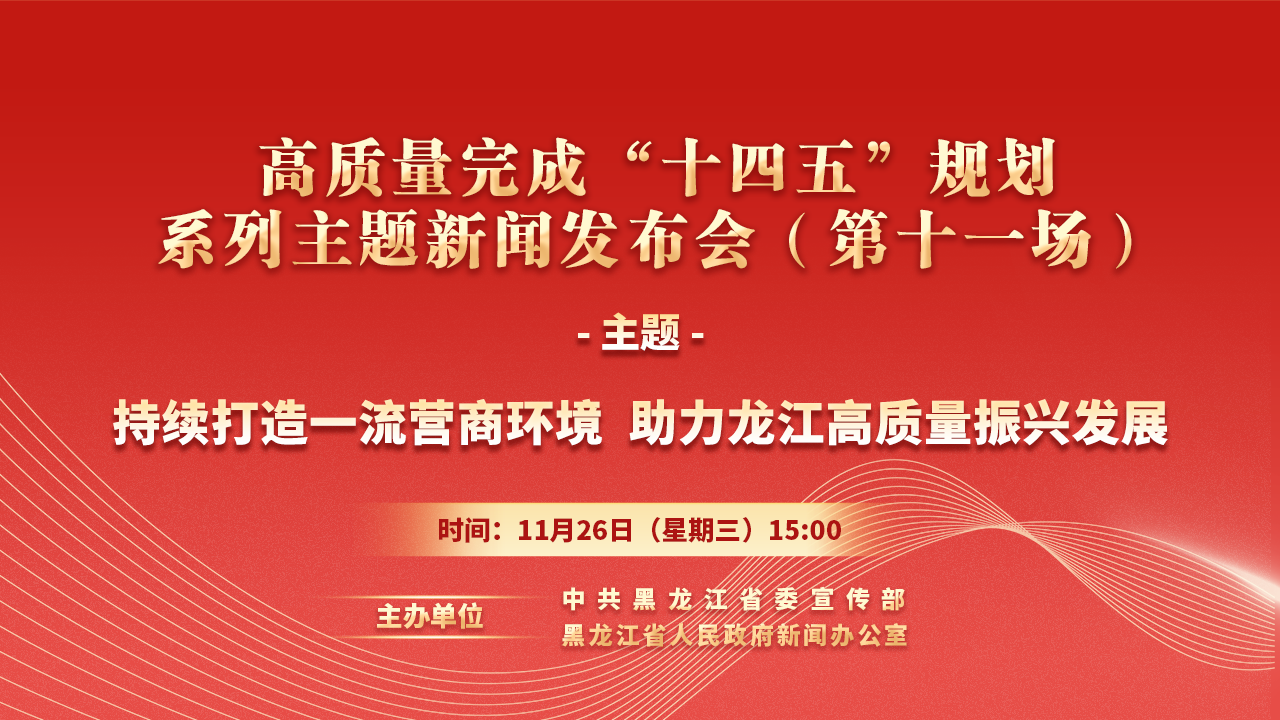 高质量完成“十四五”规划
系列主题新闻发布会（第十一场）

- 主题 -

持续打造一流营商环境 助力龙江高质量振兴发展

时间：11月26日（星期三）15:00

主办单位

中共黑龙江省委宣传部
黑龙江省人民政府新闻办公室